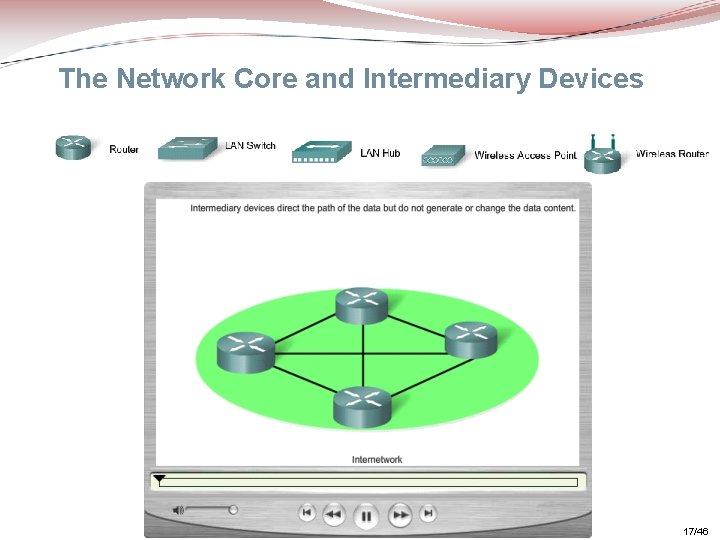 The Network Core and Intermediary Devices

Router LAN Switch LAN Hub Wireless Access Point Wireless Router

Intermediary devices direct the path of the data but do not generate or change the data content.

Internetwork

17/46